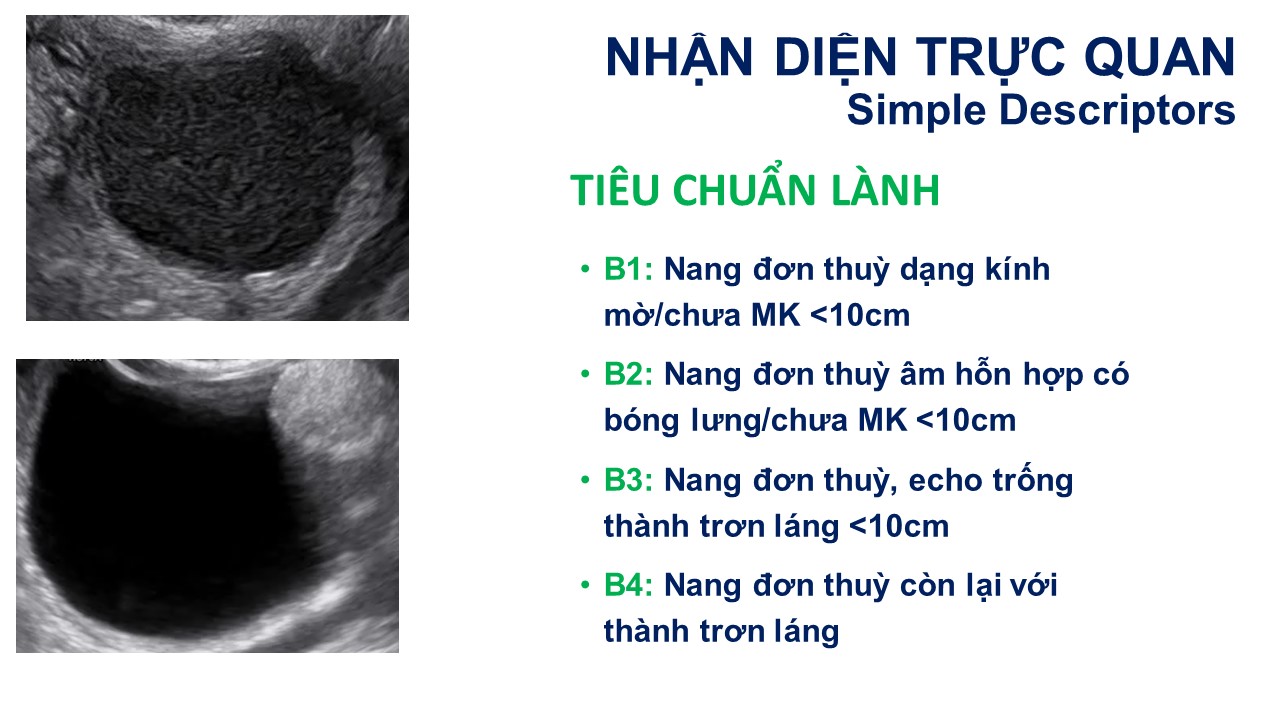 NHẬN DIỆN TRỰC QUAN
Simple Descriptors

TIÊU CHUẨN LÀNH

• B1: Nang đơn thuỳ dạng kính mờ/chưa MK <10cm

• B2: Nang đơn thuỳ âm hỗn hợp có bóng lưng/chưa MK <10cm

• B3: Nang đơn thuỳ, echo trống thành trơn láng <10cm

• B4: Nang đơn thuỳ còn lại với thành trơn láng